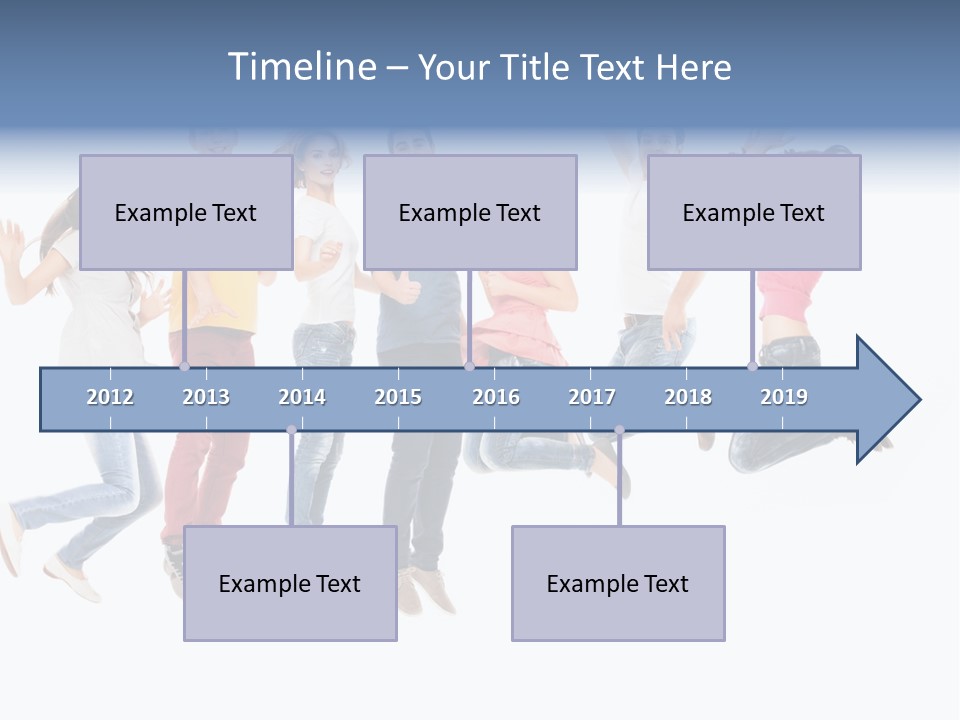 Timeline – Your Title Text Here

Example Text

Example Text

Example Text

2012 2013 2014 2015 2016 2017 2018 2019

Example Text

Example Text